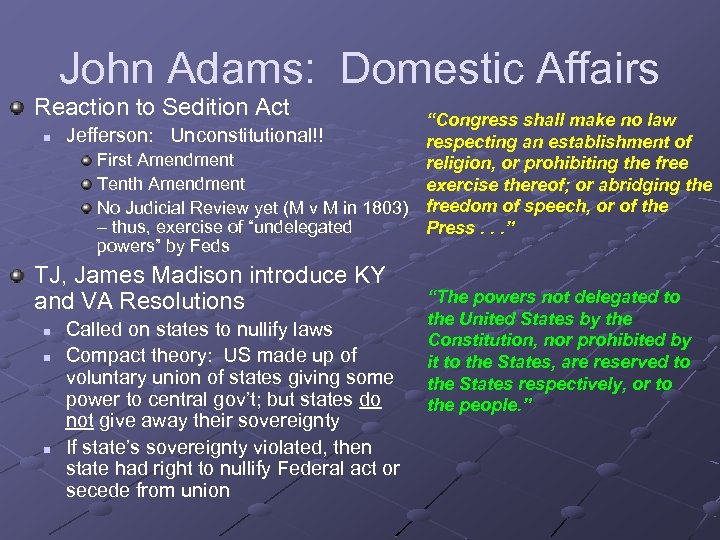 John Adams: Domestic Affairs

Reaction to Sedition Act

Jefferson: Unconstitutional!!

First Amendment

Tenth Amendment

No Judicial Review yet (M v M in 1803) – thus, exercise of "undelegated powers" by Feds

TJ, James Madison introduce KY and VA Resolutions

Called on states to nullify laws

Compact theory: US made up of voluntary union of states giving some power to central gov't; but states do not give away their sovereignty

If state's sovereignty violated, then state had right to nullify Federal act or secede from union

"Congress shall make no law respecting an establishment of religion, or prohibiting the free exercise thereof; or abridging the freedom of speech, or of the Press . . ."

"The powers not delegated to the United States by the Constitution, nor prohibited by it to the States, are reserved to the States respectively, or to the people."